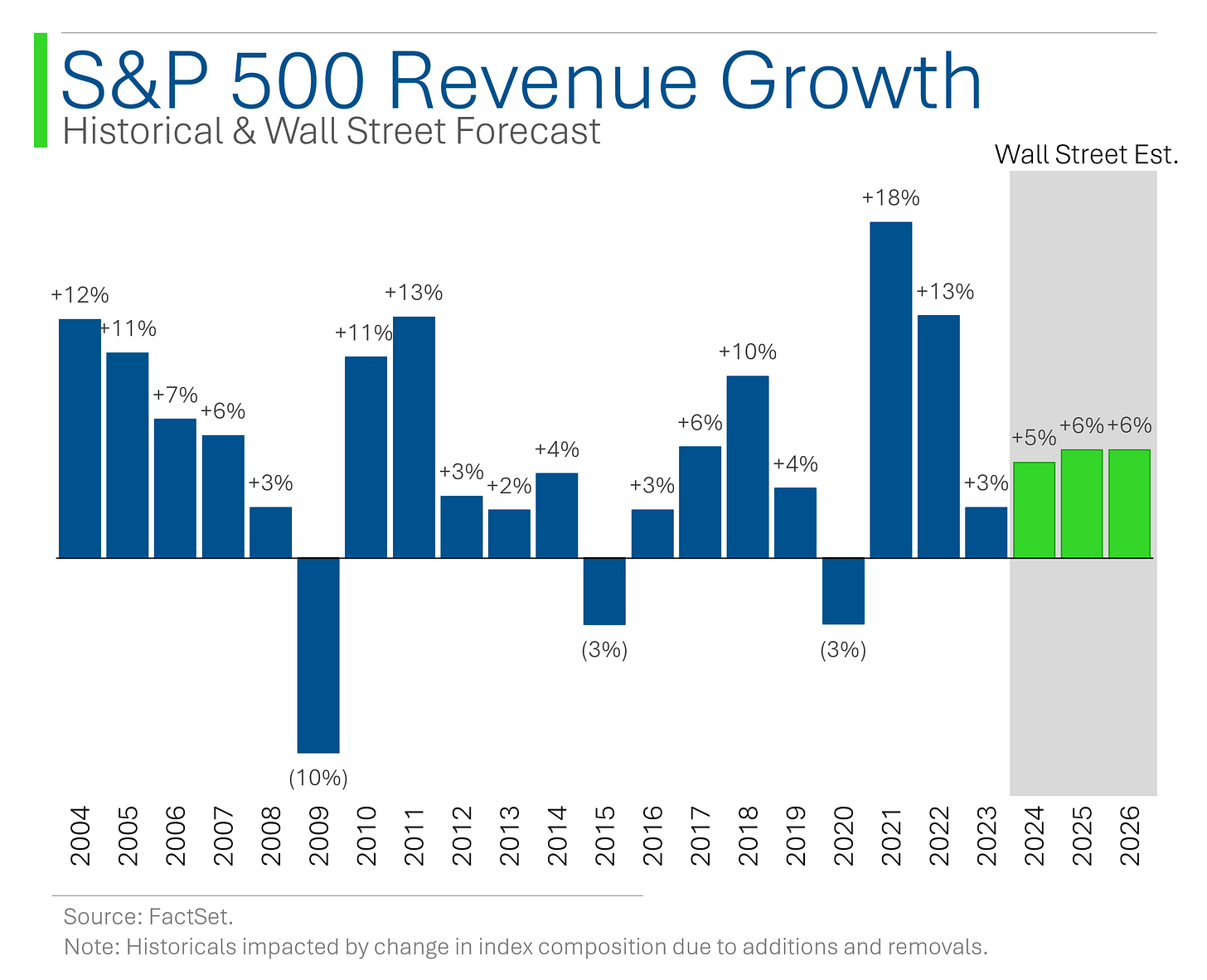 S&P 500 Revenue Growth
Historical & Wall Street Forecast

Wall Street Est.

+12%
+11%
+7%
+6%
+3%
(10%)
+11%
+13%
+3%
+2%
+4%
(3%)
+3%
+6%
+10%
+4%
(3%)
+18%
+13%
+3%
+5%
+6%
+6%

2004
2005
2006
2007
2008
2009
2010
2011
2012
2013
2014
2015
2016
2017
2018
2019
2020
2021
2022
2023
2024
2025
2026

Source: FactSet.
Note: Historicals impacted by change in index composition due to additions and removals.